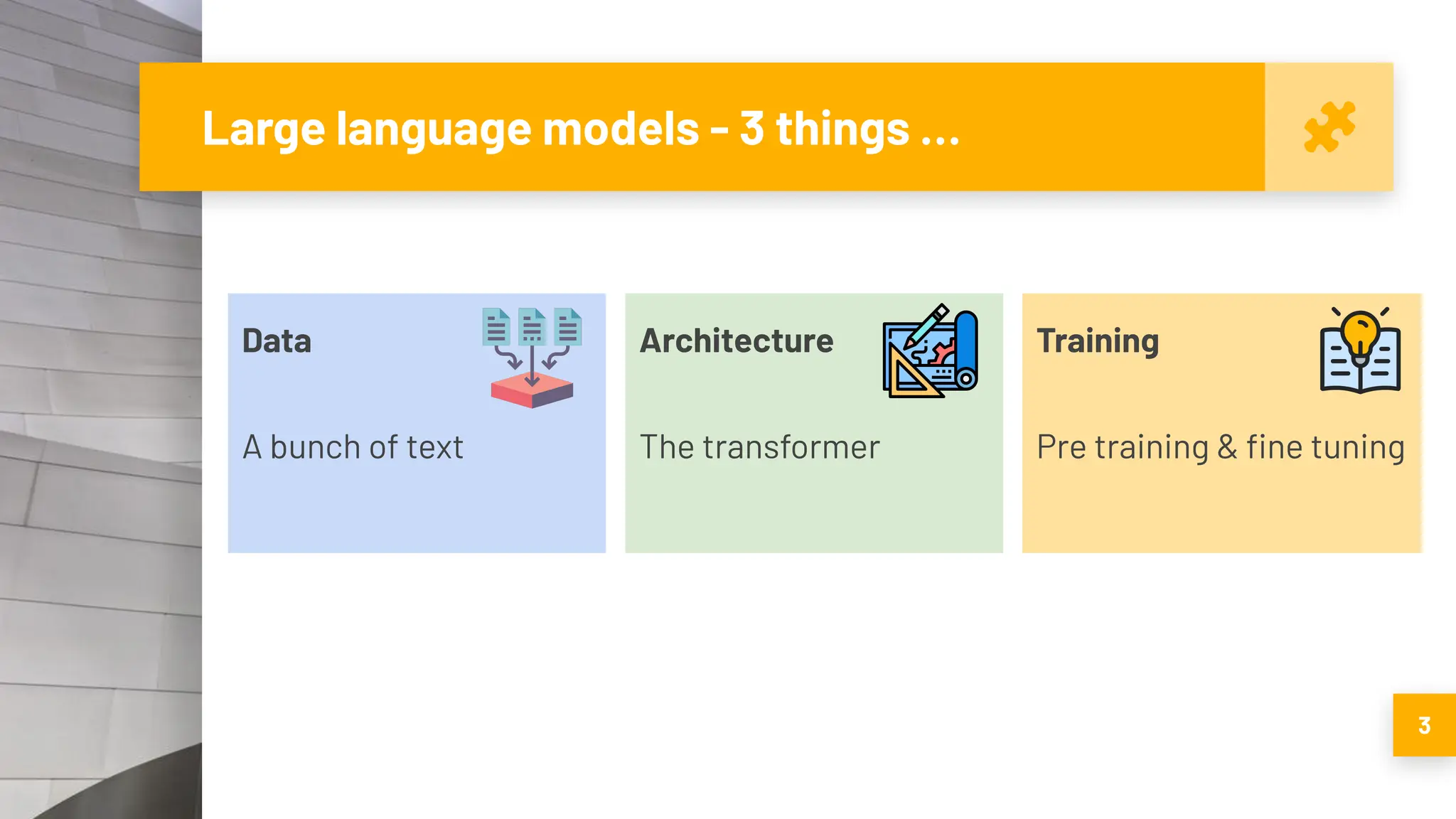 Large language models - 3 things ...

Data

A bunch of text

Architecture

The transformer

Training

Pre training & fine tuning

3